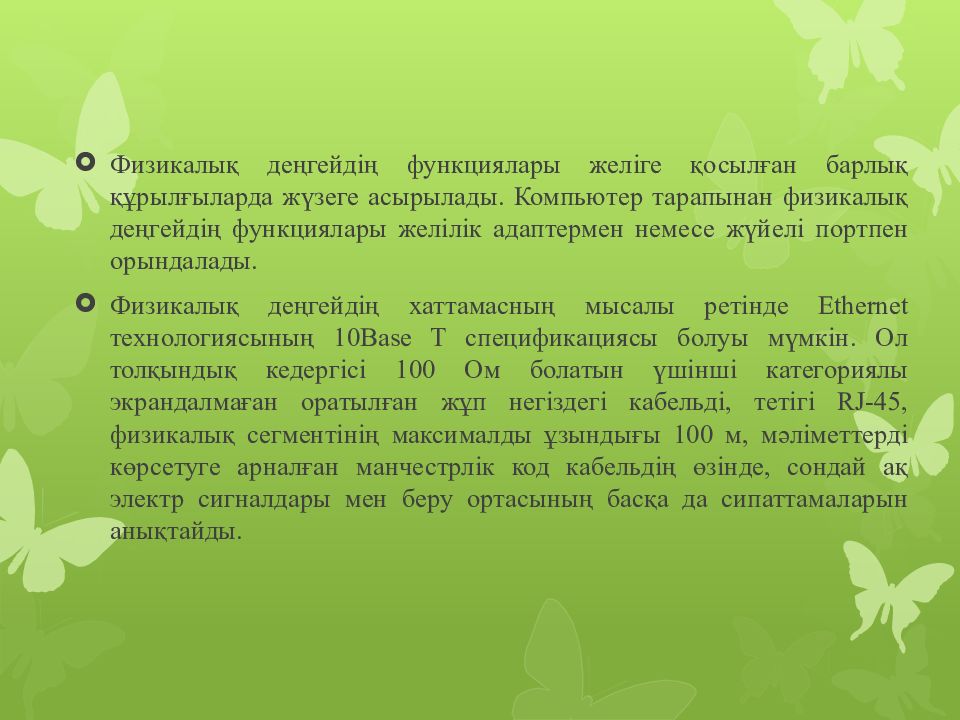 Физикалық деңгейдің функциялары желіге қосылған барлық құрылғыларда жүзеге асырылады. Компьютер тарапынан физикалық деңгейдің функциялары желілік адаптермен немесе жүйелі портпен орындалады.

Физикалық деңгейдің хаттамасның мысалы ретінде Ethernet технологиясының 10Base T спецификациясы болуы мүмкін. Ол толқындық кедергісі 100 Ом болатын үшінші категориялы экрандалмаған оратылған жұп негіздегі кабельді, тетігі RJ-45, физикалық сегментінің максималды ұзындығы 100 м, мәліметтерді көрсетуге арналған манчестрлік код кабельдің өзінде, сондай ақ электр сигналдары мен беру ортасының басқа да сипаттамаларын анықтайды.